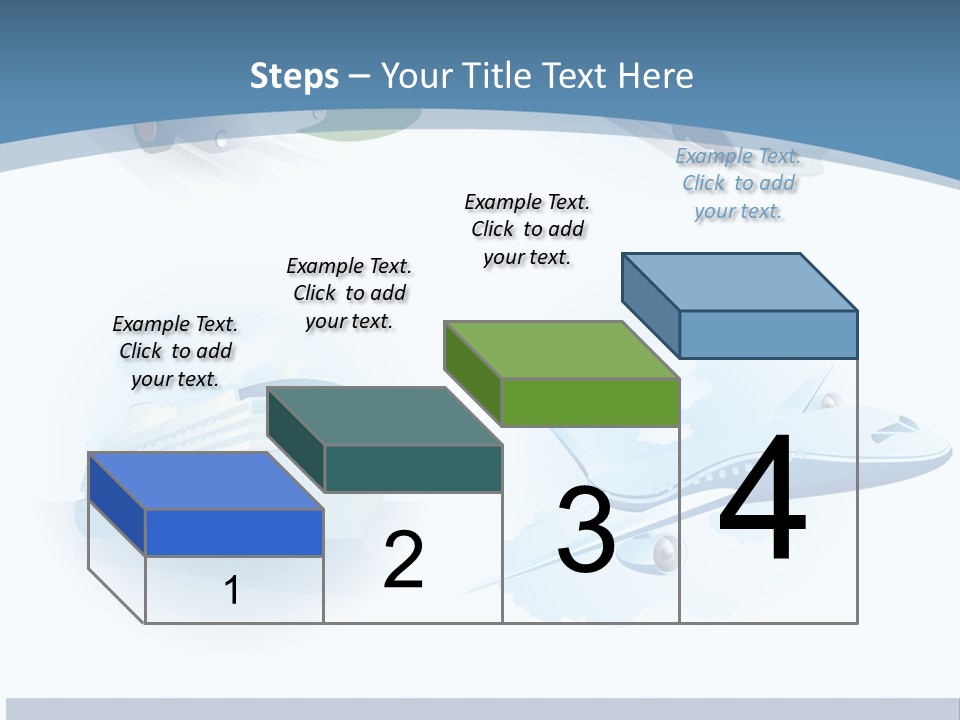 Steps – Your Title Text Here

Example Text. Click to add your text.

Example Text. Click to add your text.

Example Text. Click to add your text.

Example Text. Click to add your text.

1

2

3

4